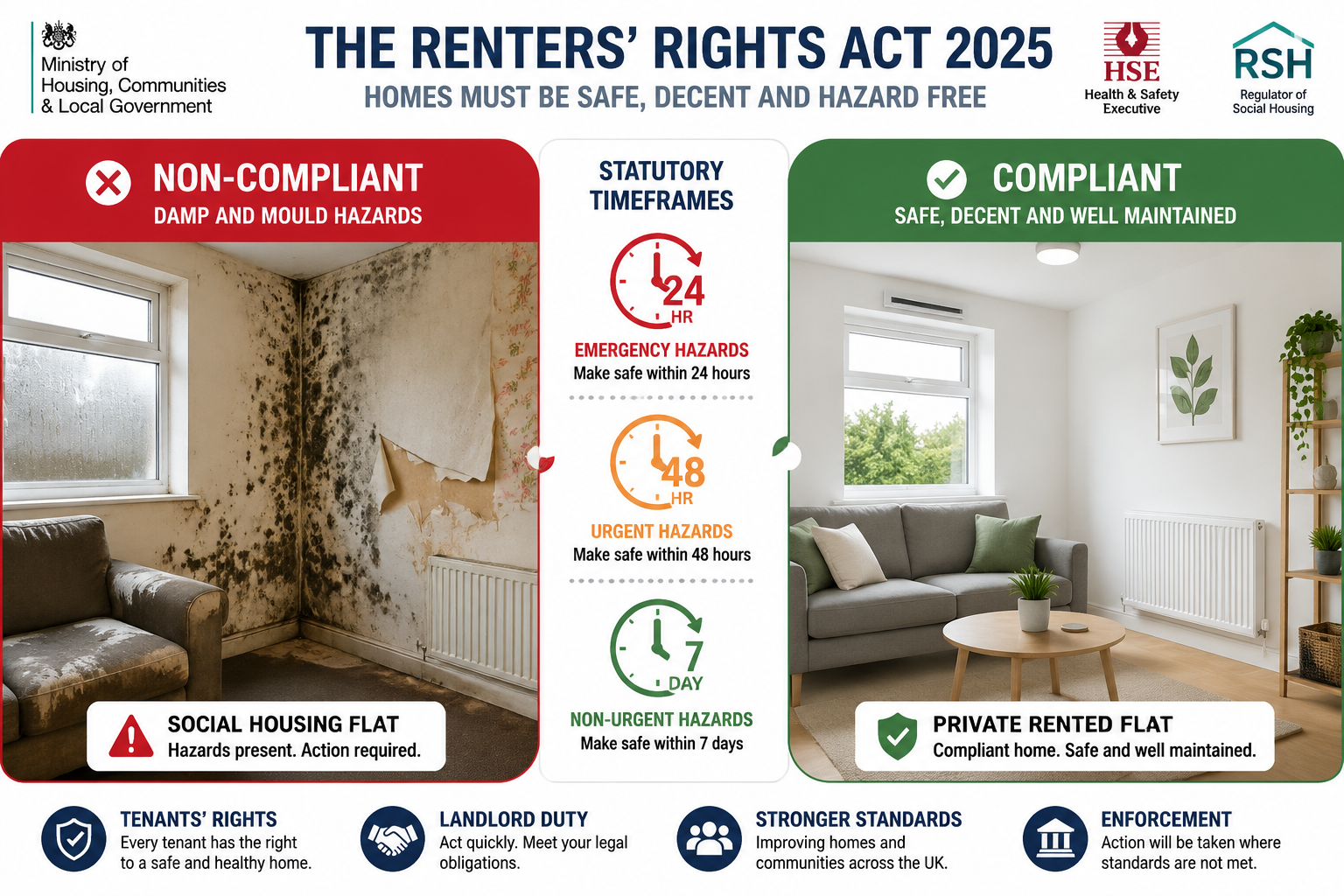 Ministry of Housing, Communities & Local Government

THE RENTERS' RIGHTS ACT 2025

HOMES MUST BE SAFE, DECENT AND HAZARD FREE

HSE
Health & Safety Executive

RSH
Regulator of Social Housing

NON-COMPLIANT
DAMP AND MOULD HAZARDS

SOCIAL HOUSING FLAT
Hazards present. Action required.

STATUTORY TIMEFRAMES

24 HR
EMERGENCY HAZARDS
Make safe within 24 hours

48 HR
URGENT HAZARDS
Make safe within 48 hours

7 DAY
NON-URGENT HAZARDS
Make safe within 7 days

COMPLIANT
SAFE, DECENT AND WELL MAINTAINED

PRIVATE RENTED FLAT
Compliant home. Safe and well maintained.

TENANTS' RIGHTS
Every tenant has the right to a safe and healthy home.

LANDLORD DUTY
Act quickly. Meet your legal obligations.

STRONGER STANDARDS
Improving homes and communities across the UK.

ENFORCEMENT
Action will be taken where standards are not met.